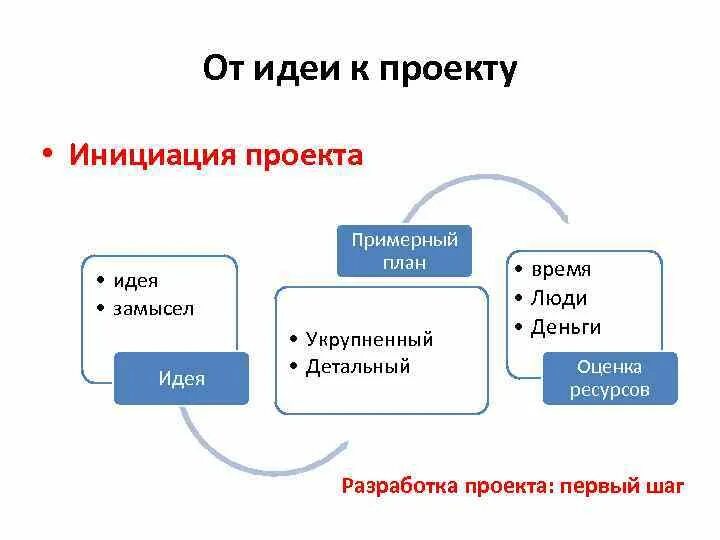 От идеи к проекту

• Инициация проекта

• идея
• замысел

Идея

Примерный план

• Укрупненный
• Детальный

• время
• Люди
• Деньги

Оценка ресурсов

Разработка проекта: первый шаг